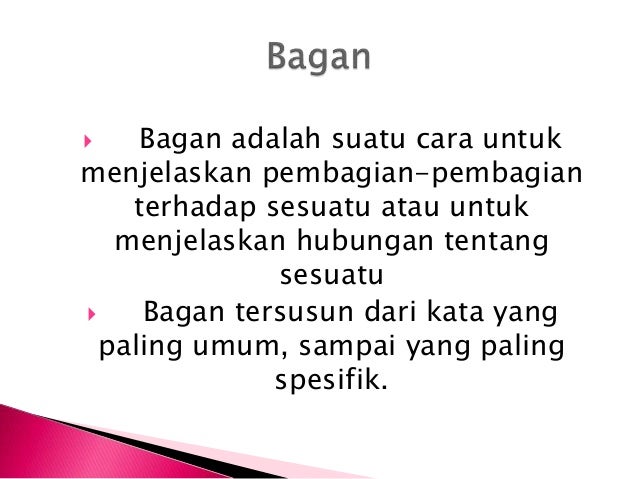 Bagan

Bagan adalah suatu cara untuk menjelaskan pembagian-pembagian terhadap sesuatu atau untuk menjelaskan hubungan tentang sesuatu

Bagan tersusun dari kata yang paling umum, sampai yang paling spesifik.